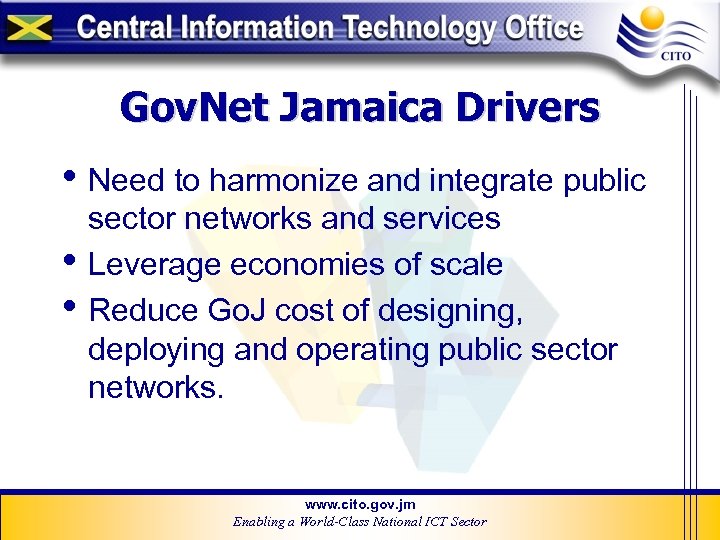 Central Information Technology Office

CITO

GovNet Jamaica Drivers

• Need to harmonize and integrate public sector networks and services

• Leverage economies of scale

• Reduce GoJ cost of designing, deploying and operating public sector networks.

www.cito.gov.jm

Enabling a World-Class National ICT Sector